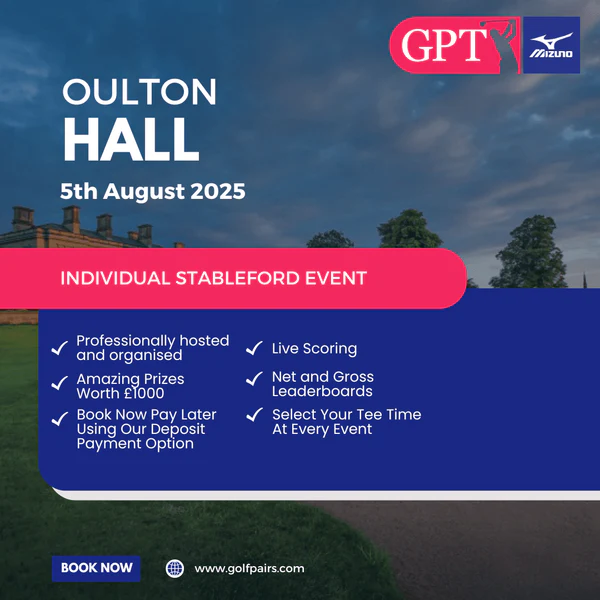 GPT
MIZUNO

OULTON
HALL

5th August 2025

INDIVIDUAL STABLEFORD EVENT

✓ Professionally hosted and organised
✓ Amazing Prizes Worth £1000
✓ Book Now Pay Later Using Our Deposit Payment Option

✓ Live Scoring
✓ Net and Gross Leaderboards
✓ Select Your Tee Time At Every Event

BOOK NOW

www.golfpairs.com